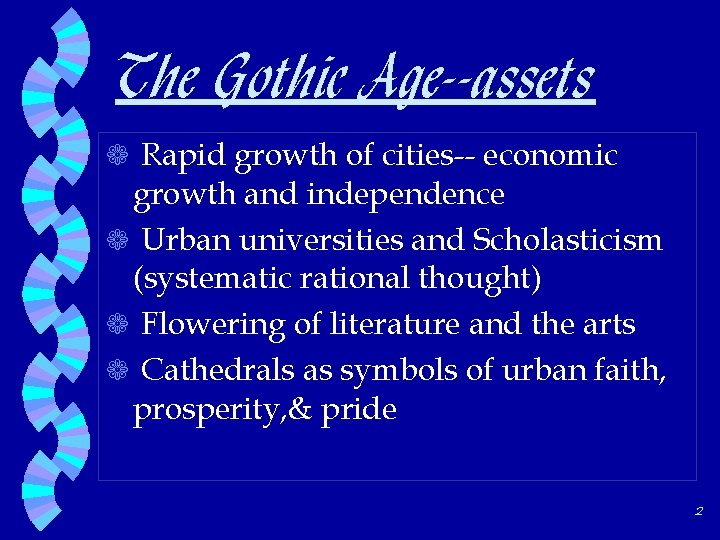 The Gothic Age--assets

Rapid growth of cities-- economic growth and independence

Urban universities and Scholasticism (systematic rational thought)

Flowering of literature and the arts

Cathedrals as symbols of urban faith, prosperity,& pride

2